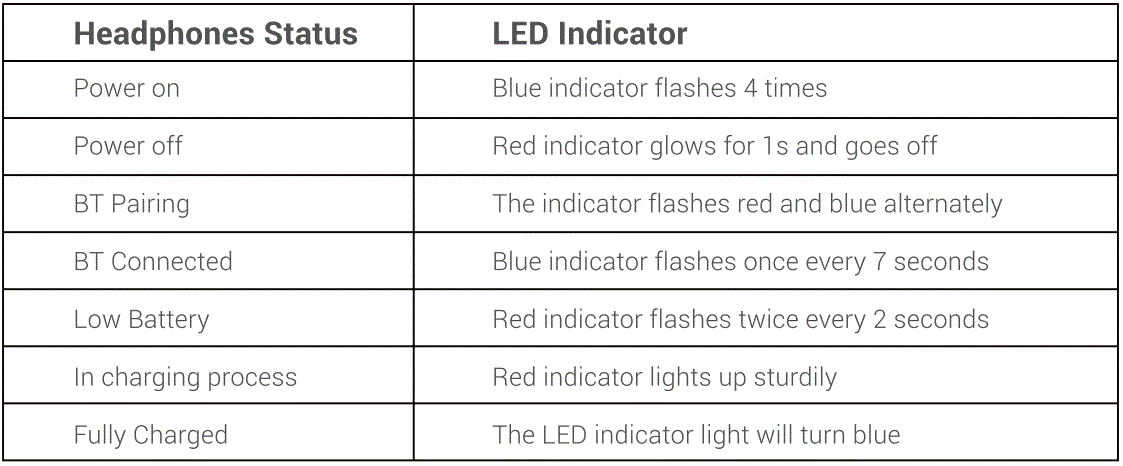 | Headphones Status | LED Indicator |
|---|---|
| Power on | Blue indicator flashes 4 times |
| Power off | Red indicator glows for 1s and goes off |
| BT Pairing | The indicator flashes red and blue alternately |
| BT Connected | Blue indicator flashes once every 7 seconds |
| Low Battery | Red indicator flashes twice every 2 seconds |
| In charging process | Red indicator lights up sturdily |
| Fully Charged | The LED indicator light will turn blue |